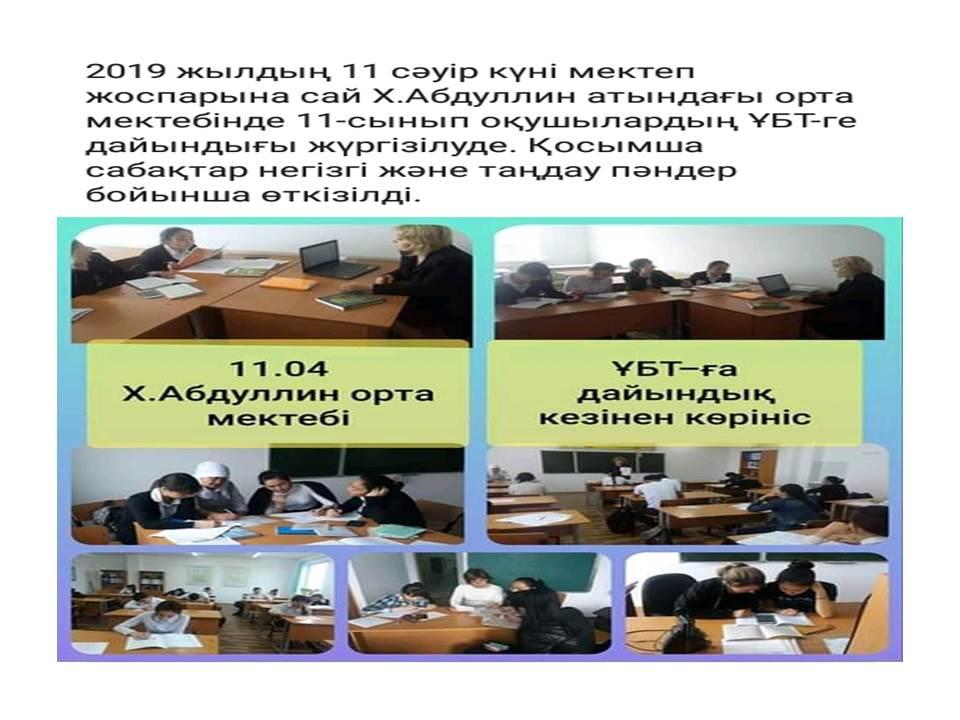 2019 жылдың 11 сәуір күні мектеп жоспарына сай Х.Абдуллин атындағы орта мектебінде 11-сынып оқушылардың ҰБТ-ге дайындығы жүргізілуде. Қосымша сабақтар негізгі және таңдау пәндер бойынша өткізілді.

11.04
Х.Абдуллин орта мектебі

ҰБТ–ға дайындық кезінен көрініс